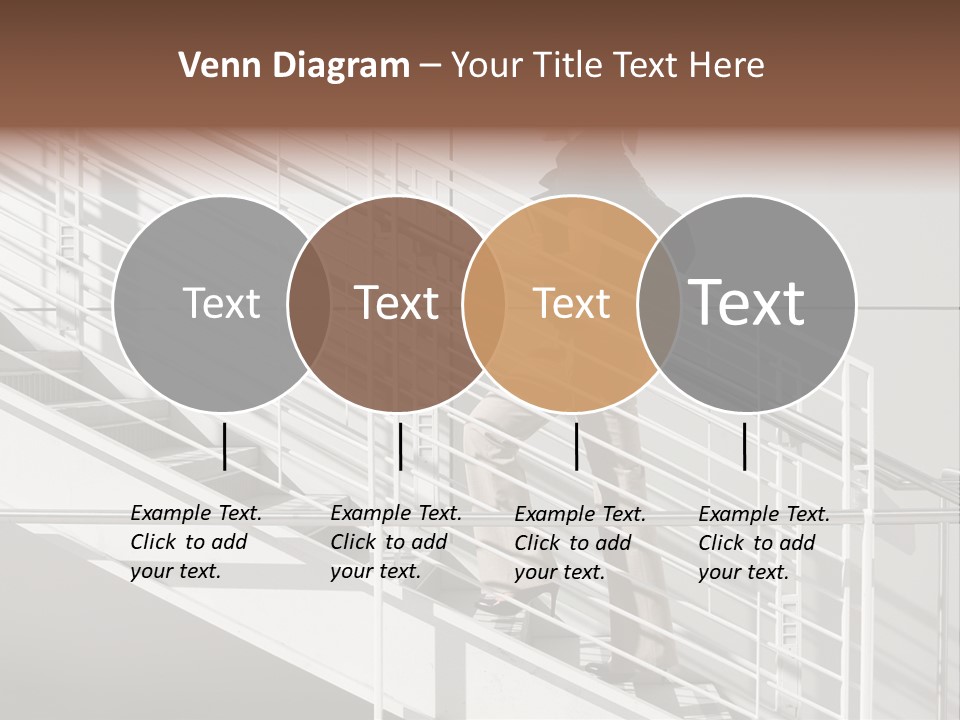 Venn Diagram – Your Title Text Here

Text

Text

Text

Text

Example Text. Click to add your text.

Example Text. Click to add your text.

Example Text. Click to add your text.

Example Text. Click to add your text.